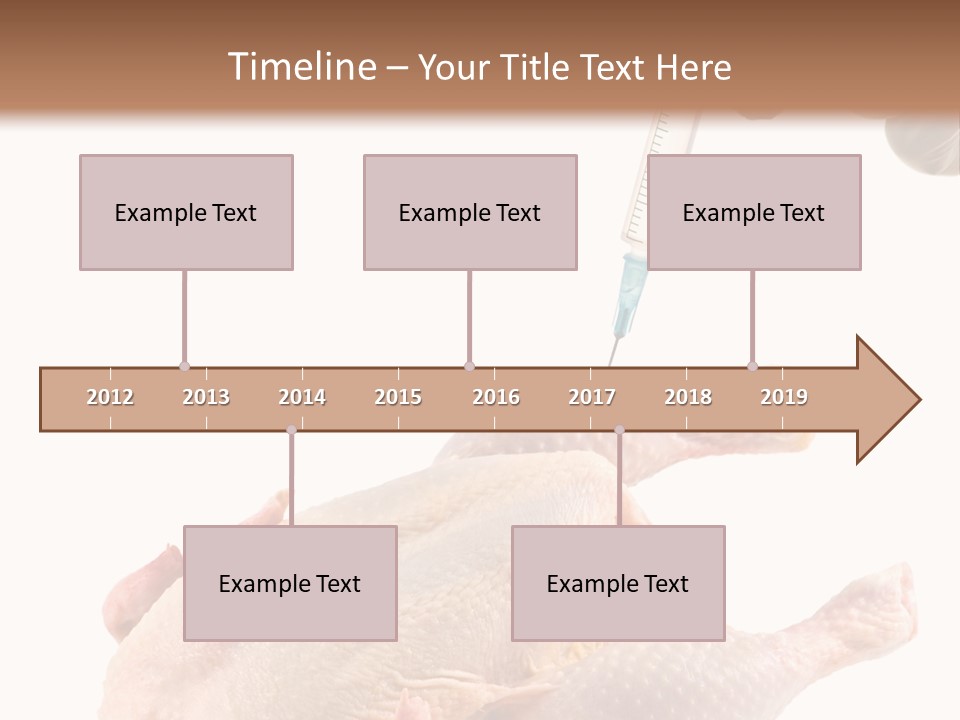 Timeline – Your Title Text Here

Example Text

Example Text

Example Text

2012 2013 2014 2015 2016 2017 2018 2019

Example Text

Example Text